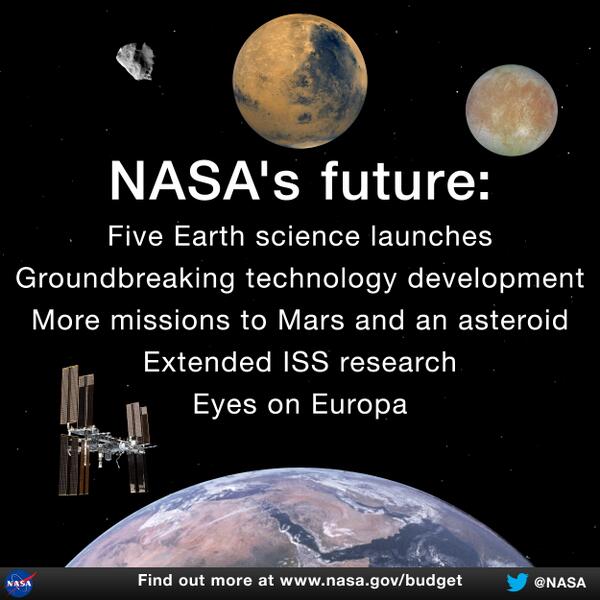 NASA's future:

Five Earth science launches
Groundbreaking technology development
More missions to Mars and an asteroid
Extended ISS research
Eyes on Europa

NASA

Find out more at www.nasa.gov/budget

@NASA